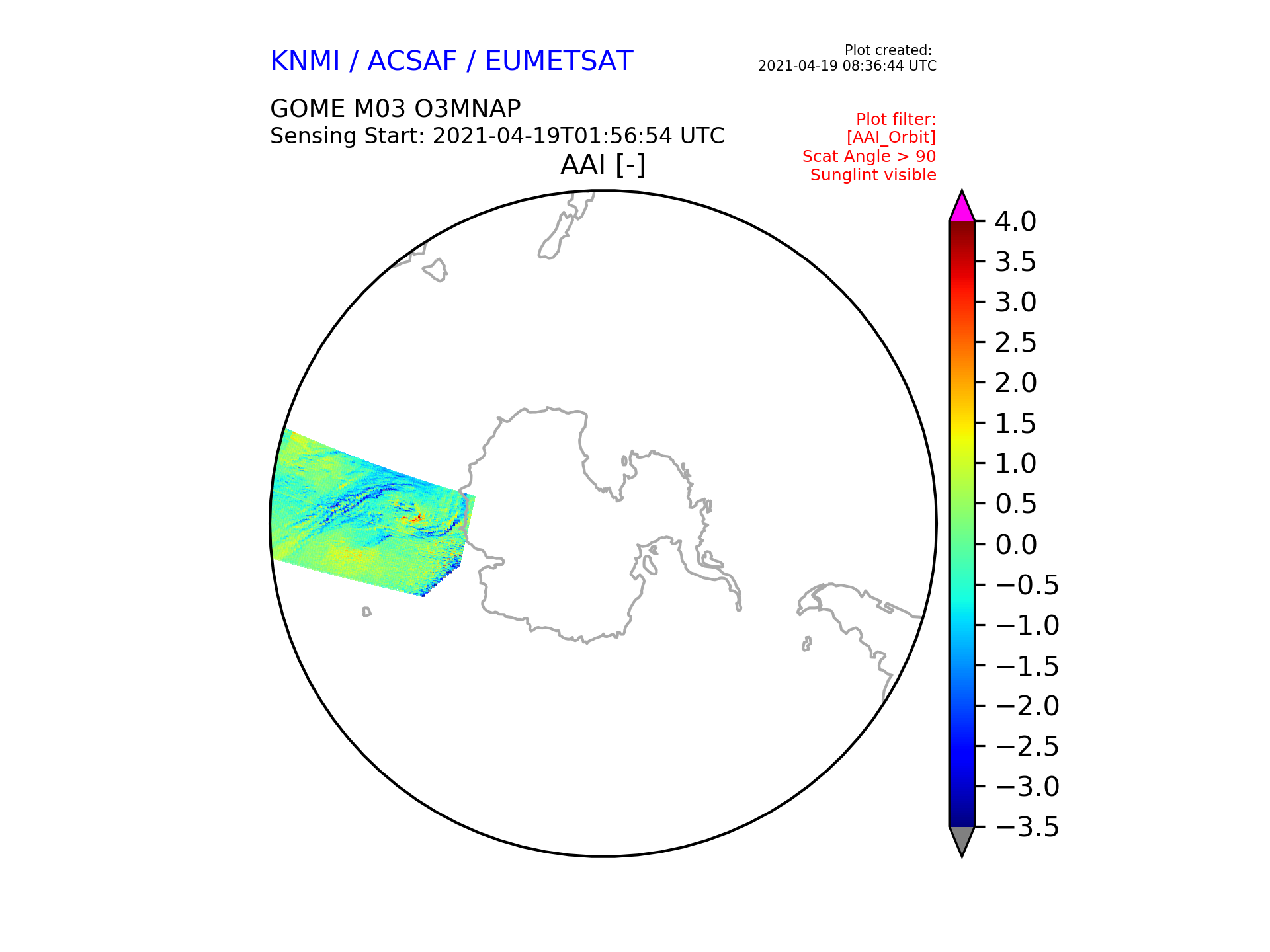 KNMI / ACSAF / EUMETSAT

Plot created:
2021-04-19 08:36:44 UTC

GOME M03 O3MNAP
Sensing Start: 2021-04-19T01:56:54 UTC

Plot filter:
[AAI_Orbit]
Scat Angle > 90
Sunglint visible

AAI [-]

4.0
3.5
3.0
2.5
2.0
1.5
1.0
0.5
0.0
−0.5
−1.0
−1.5
−2.0
−2.5
−3.0
−3.5